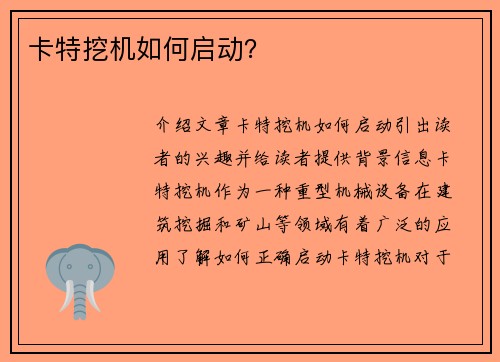 卡特挖机如何启动?

介绍文章卡特挖机如何启动引出读者的兴趣并给读者提供背景信息卡特挖机作为一种重型机械设备在建筑挖掘和矿山等领域有着广泛的应用了解如何正确启动卡特挖机对于